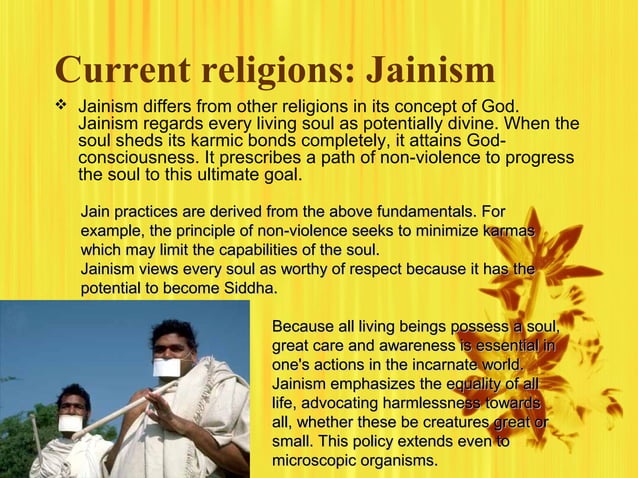 Current religions: Jainism

❖ Jainism differs from other religions in its concept of God. Jainism regards every living soul as potentially divine. When the soul sheds its karmic bonds completely, it attains God-consciousness. It prescribes a path of non-violence to progress the soul to this ultimate goal.

Jain practices are derived from the above fundamentals. For example, the principle of non-violence seeks to minimize karmas which may limit the capabilities of the soul.
Jainism views every soul as worthy of respect because it has the potential to become Siddha.

Because all living beings possess a soul, great care and awareness is essential in one's actions in the incarnate world. Jainism emphasizes the equality of all life, advocating harmlessness towards all, whether these be creatures great or small. This policy extends even to microscopic organisms.